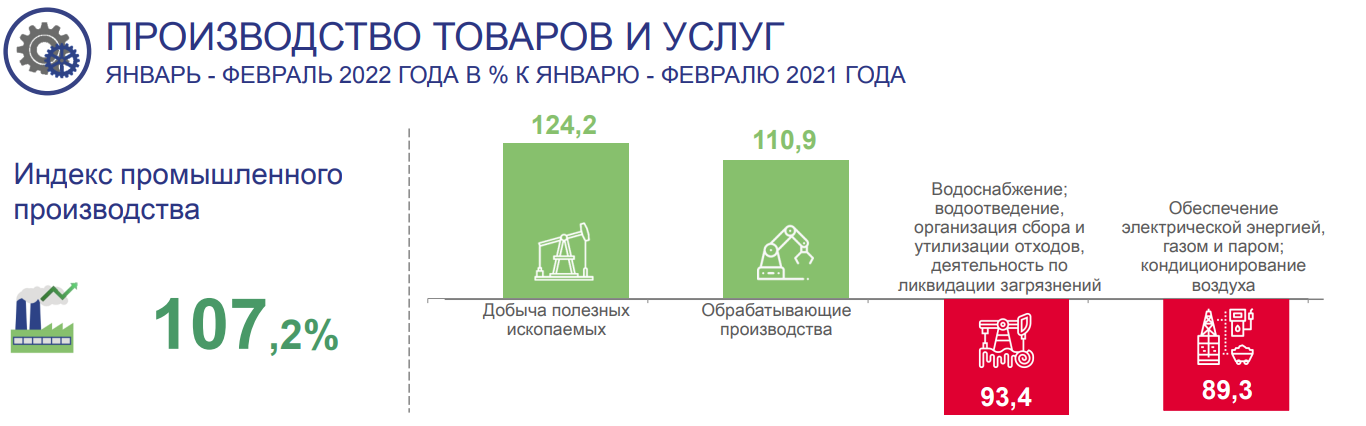 ПРОИЗВОДСТВО ТОВАРОВ И УСЛУГ
ЯНВАРЬ - ФЕВРАЛЬ 2022 ГОДА В % К ЯНВАРЮ - ФЕВРАЛЮ 2021 ГОДА

Индекс промышленного производства

107,2%

124,2
Добыча полезных ископаемых

110,9
Обрабатывающие производства

Водоснабжение; водоотведение, организация сбора и утилизации отходов, деятельность по ликвидации загрязнений
93,4

Обеспечение электрической энергией, газом и паром; кондиционирование воздуха
89,3